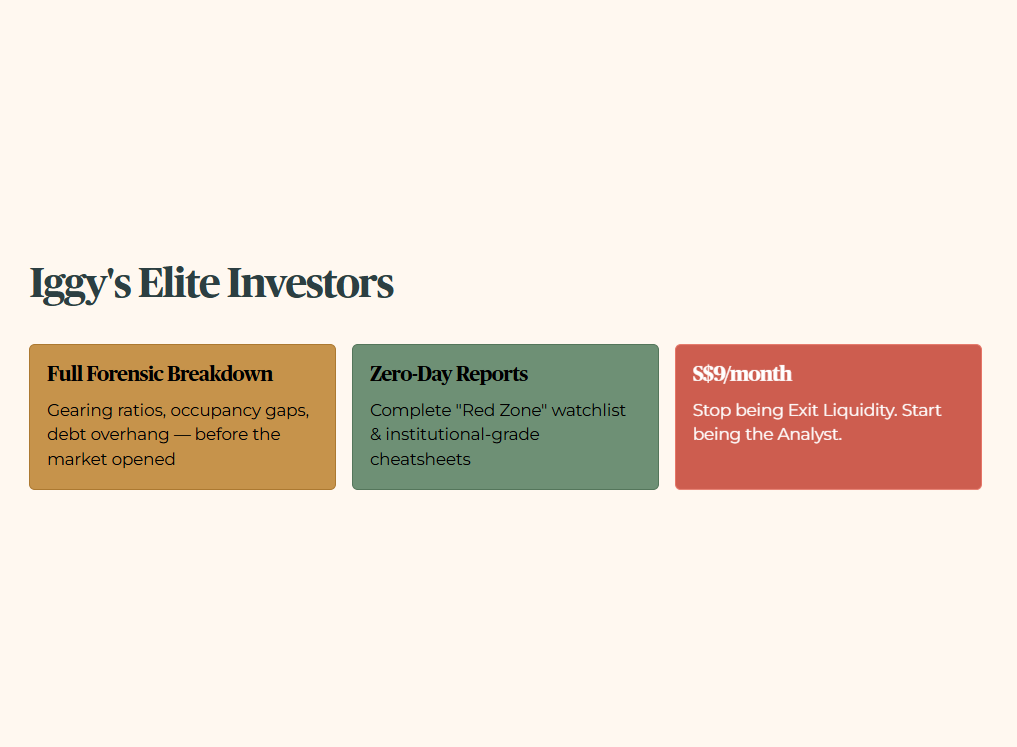 Iggy's Elite Investors

Full Forensic Breakdown

Gearing ratios, occupancy gaps, debt overhang — before the market opened

Zero-Day Reports

Complete "Red Zone" watchlist & institutional-grade cheatsheets

S$9/month

Stop being Exit Liquidity. Start being the Analyst.